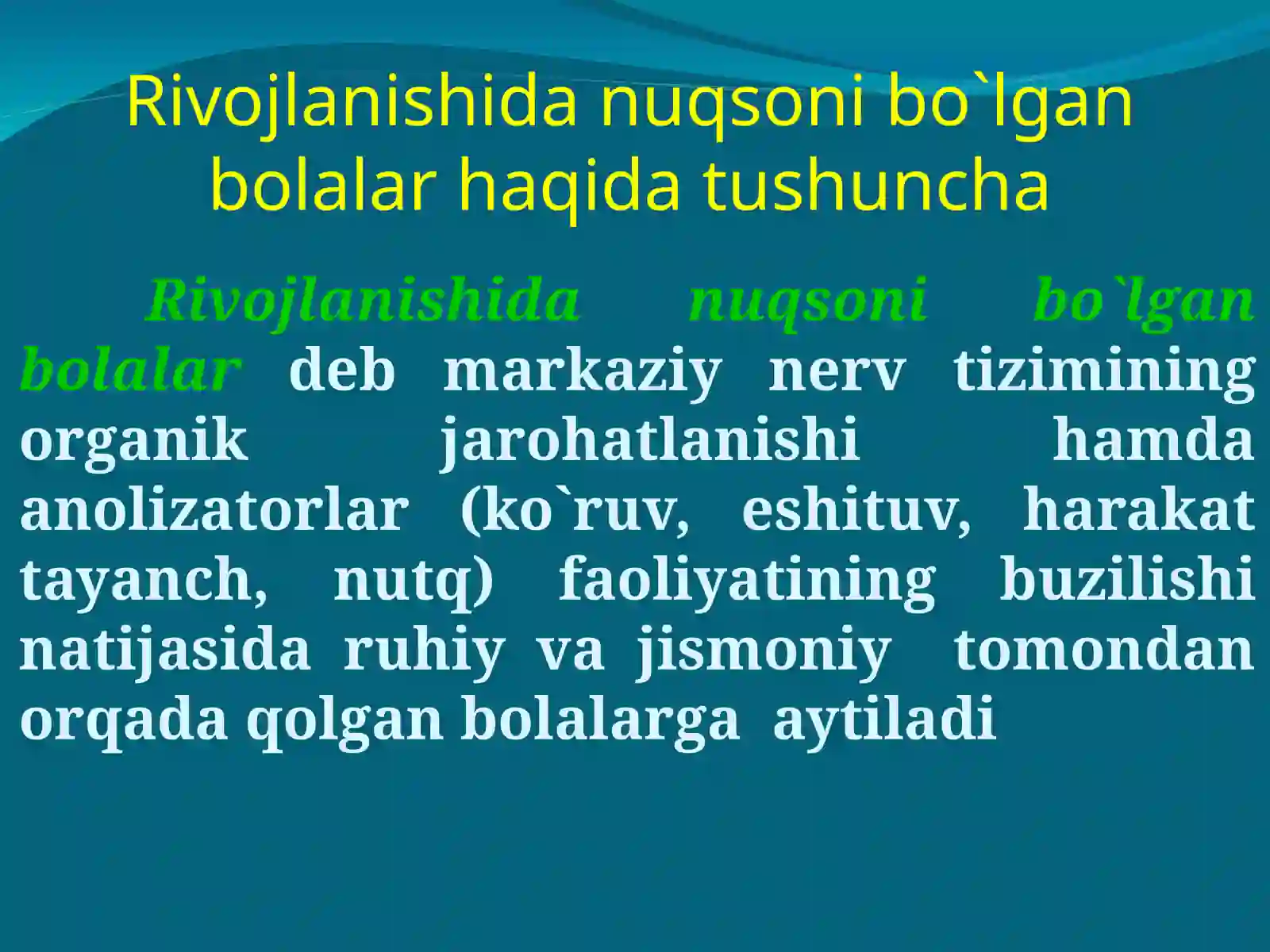 Rivojlanishida nuqsoni bo`lgan bolalar haqida tushuncha

Rivojlanishida nuqsoni bo`lgan bolalar deb markaziy nerv tizimining organik jarohatlanishi hamda anolizatorlar (ko`ruv, eshituv, harakat tayanch, nutq) faoliyatining buzilishi natijasida ruhiy va jismoniy tomondan orqada qolgan bolalarga aytiladi